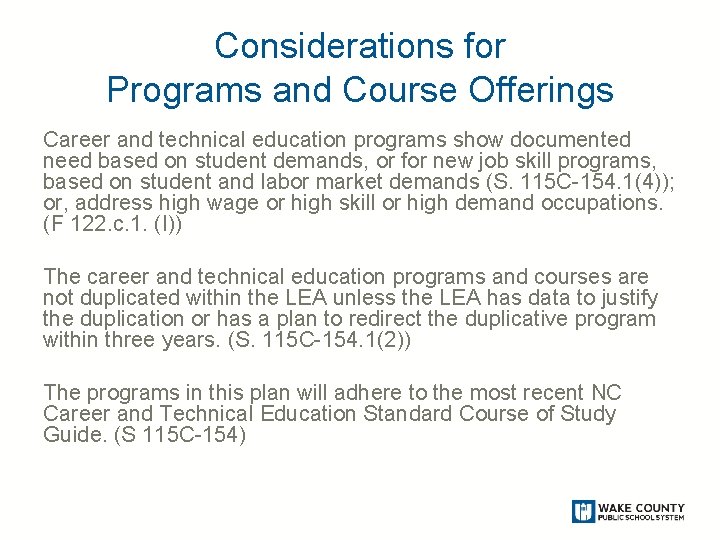 Considerations for Programs and Course Offerings

Career and technical education programs show documented need based on student demands, or for new job skill programs, based on student and labor market demands (S. 115C-154.1(4)); or, address high wage or high skill or high demand occupations. (F 122.c.1. (I))

The career and technical education programs and courses are not duplicated within the LEA unless the LEA has data to justify the duplication or has a plan to redirect the duplicative program within three years. (S. 115C-154.1(2))

The programs in this plan will adhere to the most recent NC Career and Technical Education Standard Course of Study Guide. (S 115C-154)

WAKE COUNTY PUBLIC SCHOOL SYSTEM